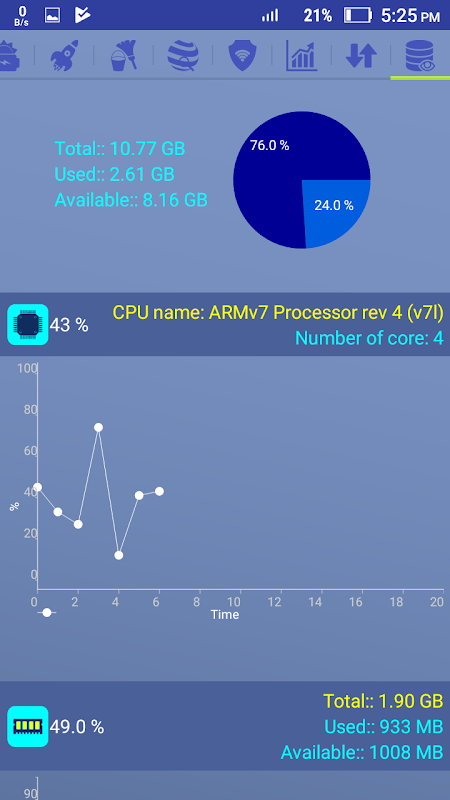 0 B/s 21% 5:25 PM

Total:: 10.77 GB
Used:: 2.61 GB
Available:: 8.16 GB

76.0 %
24.0 %

43 %
CPU name: ARMv7 Processor rev 4 (v7l)
Number of core: 4

100
80
60
40
20
0
%
0 2 4 6 8 10 12 14 16 18 20
Time

49.0 %
Total:: 1.90 GB
Used:: 933 MB
Available:: 1008 MB

90